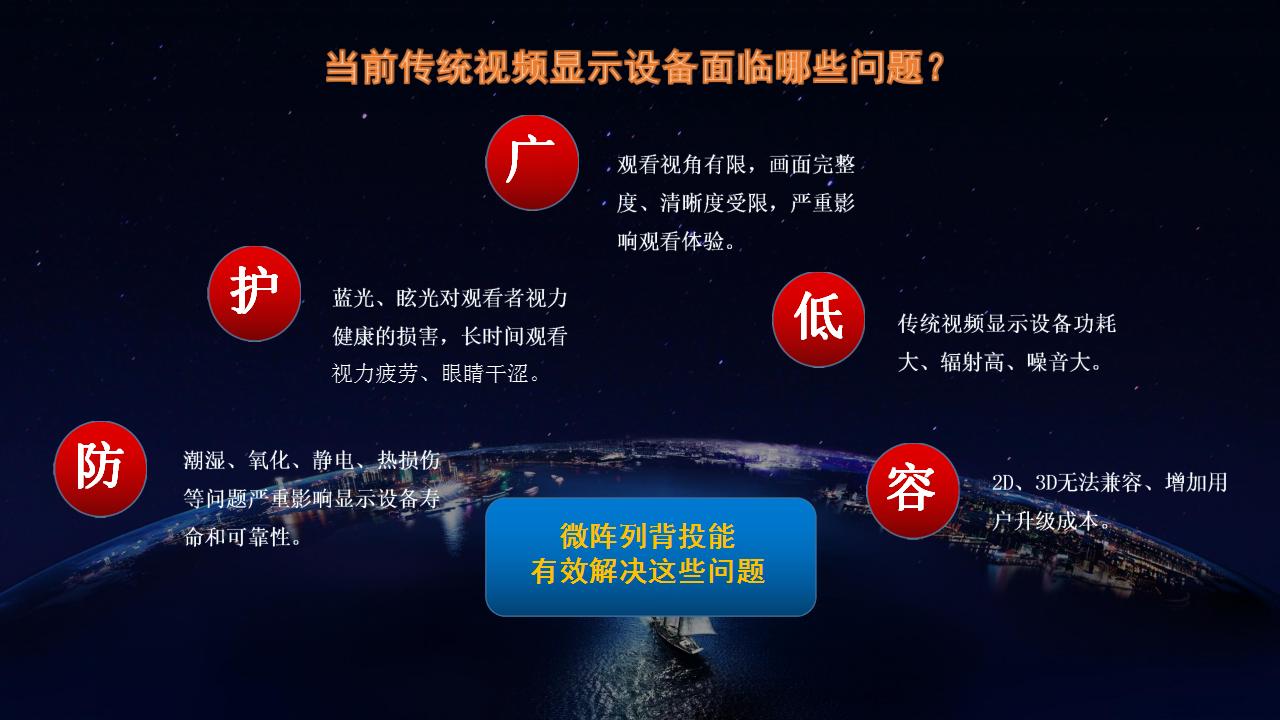 当前传统视频显示设备面临哪些问题？

广

观看视角有限，画面完整度、清晰度受限，严重影响观看体验。

护

蓝光、眩光对观看者视力健康的损害，长时间观看视力疲劳、眼睛干涩。

低

传统视频显示设备功耗大、辐射高、噪音大。

防

潮湿、氧化、静电、热损伤等问题严重影响显示设备寿命和可靠性。

容

2D、3D无法兼容、增加用户升级成本。

微阵列背投能
有效解决这些问题